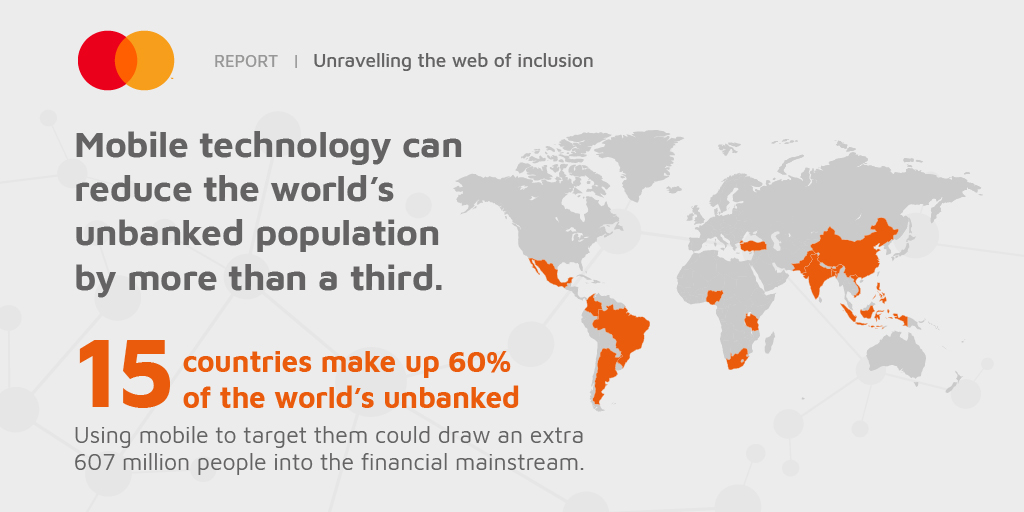 REPORT | Unravelling the web of inclusion

Mobile technology can reduce the world's unbanked population by more than a third.

15 countries make up 60% of the world's unbanked

Using mobile to target them could draw an extra 607 million people into the financial mainstream.